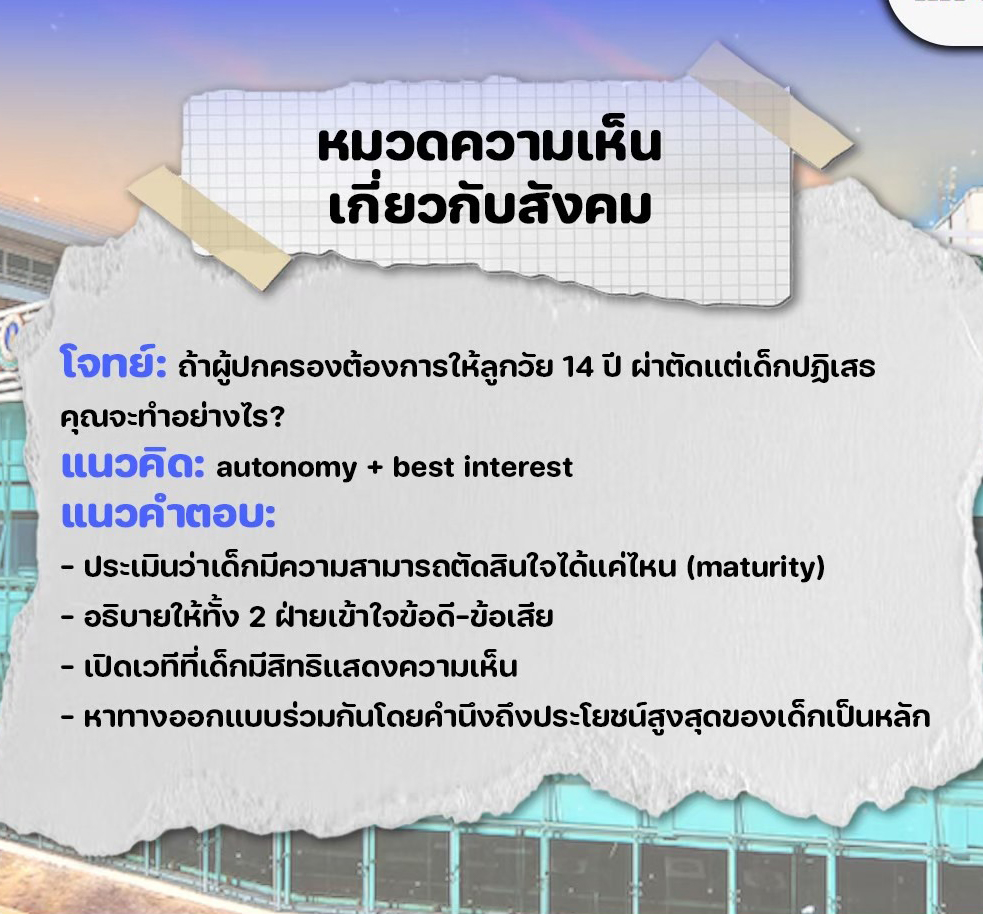 หมวดความเห็น
เกี่ยวกับสังคม

โจทย์: ถ้าผู้ปกครองต้องการให้ลูกวัย 14 ปี ผ่าตัดแต่เด็กปฏิเสธ คุณจะทำอย่างไร?

แนวคิด: autonomy + best interest

แนวคำตอบ:

- ประเมินว่าเด็กมีความสามารถตัดสินใจได้แค่ไหน (maturity)
- อธิบายให้ทั้ง 2 ฝ่ายเข้าใจข้อดี-ข้อเสีย
- เปิดเวทีที่เด็กมีสิทธิแสดงความเห็น
- หาทางออกแบบร่วมกันโดยคำนึงถึงประโยชน์สูงสุดของเด็กเป็นหลัก